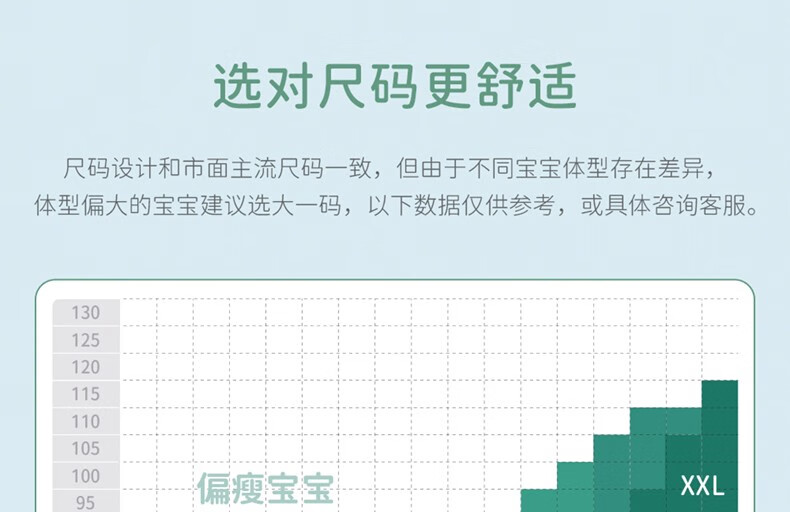 选对尺码更舒适

尺码设计和市面主流尺码一致，但由于不同宝宝体型存在差异，体型偏大的宝宝建议选大一码，以下数据仅供参考，或具体咨询客服。

130
125
120
115
110
105
100
95

偏瘦宝宝

XXL